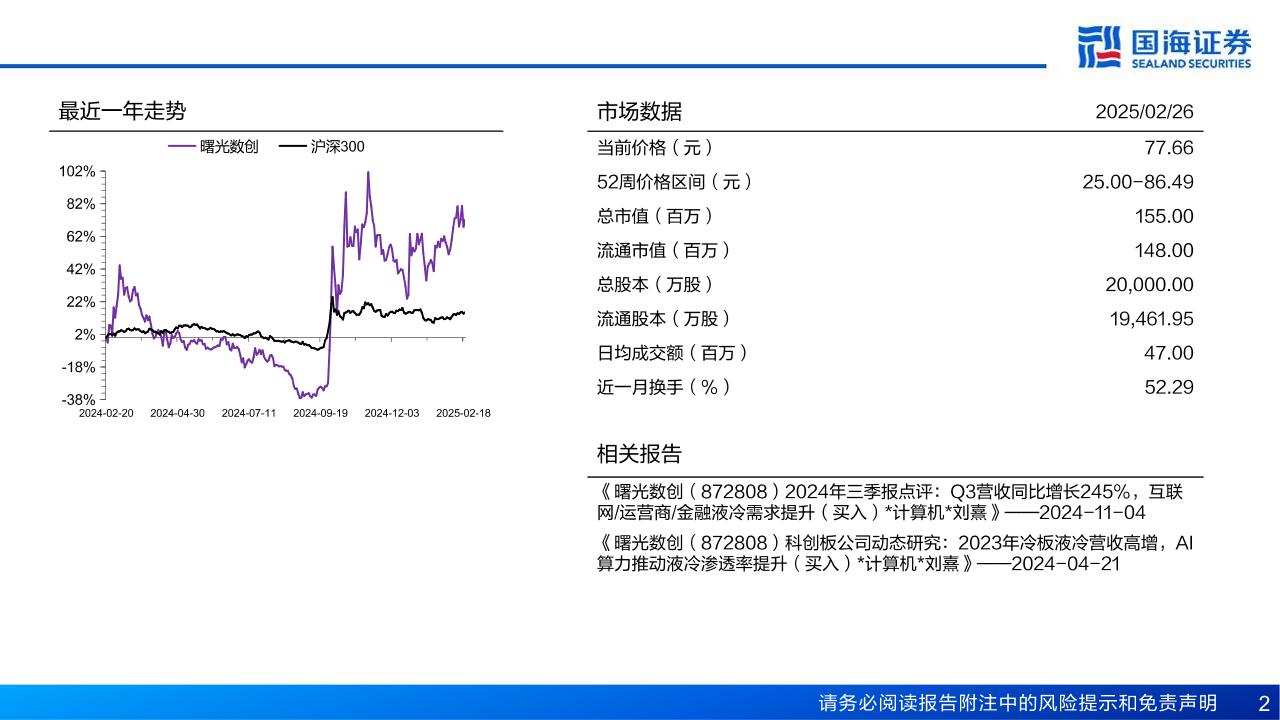 国海证券
SEALAND SECURITIES

最近一年走势

曙光数创 沪深300

102%
82%
62%
42%
22%
2%
-18%
-38%

2024-02-20 2024-04-30 2024-07-11 2024-09-19 2024-12-03 2025-02-18

| 市场数据 | 2025/02/26 |
|---|---|
| 当前价格（元） | 77.66 |
| 52周价格区间（元） | 25.00-86.49 |
| 总市值（百万） | 155.00 |
| 流通市值（百万） | 148.00 |
| 总股本（万股） | 20,000.00 |
| 流通股本（万股） | 19,461.95 |
| 日均成交额（百万） | 47.00 |
| 近一月换手（%） | 52.29 |

相关报告

《曙光数创（872808）2024年三季报点评：Q3营收同比增长245%，互联网/运营商/金融液冷需求提升（买入）*计算机*刘熹》——2024-11-04

《曙光数创（872808）科创板公司动态研究：2023年冷板液冷营收高增，AI算力推动液冷渗透率提升（买入）*计算机*刘熹》——2024-04-21

请务必阅读报告附注中的风险提示和免责声明 2